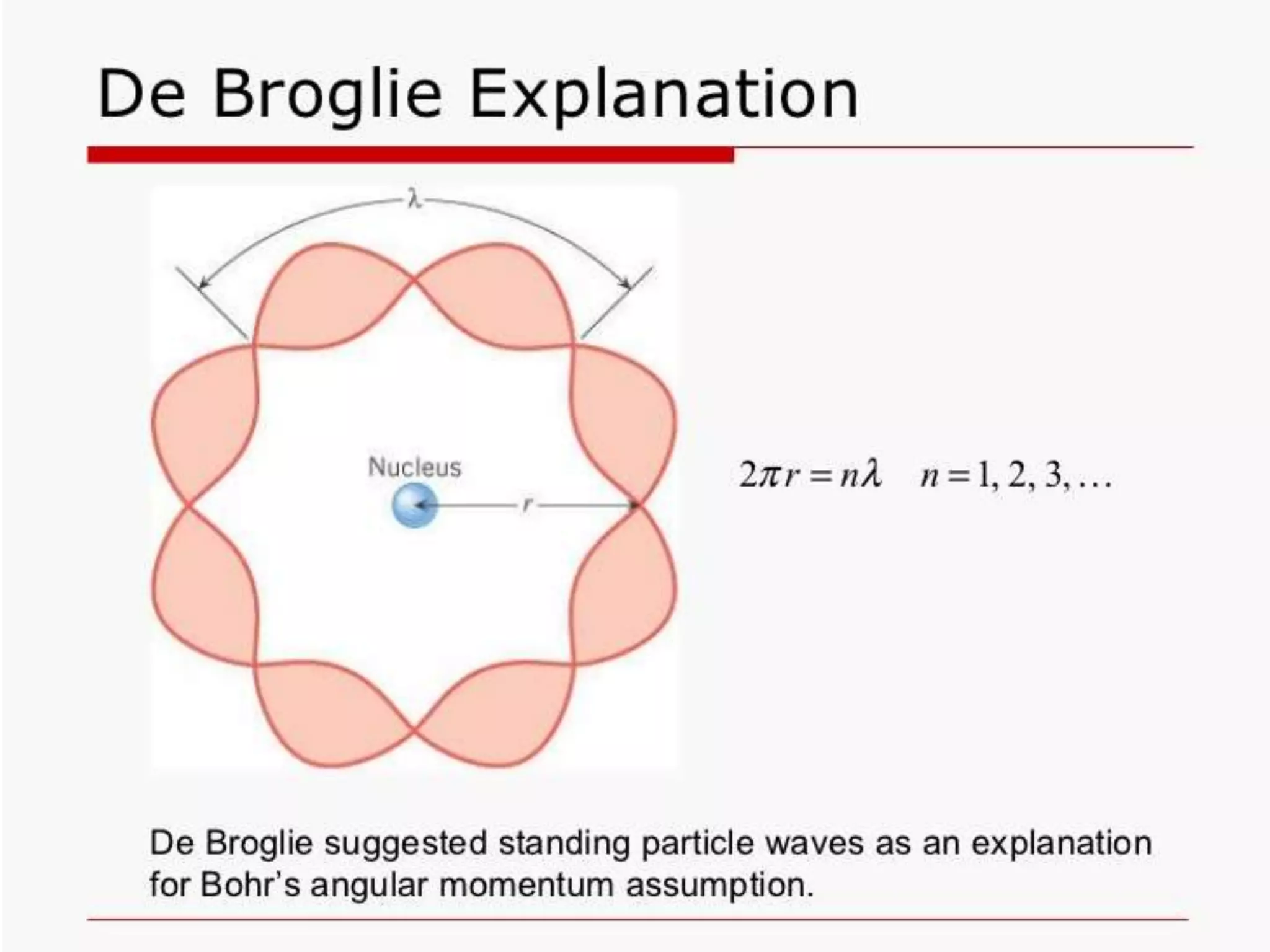 De Broglie Explanation

$\lambda$

Nucleus

$r$

$2\pi r = n\lambda \quad n = 1, 2, 3, \ldots$

De Broglie suggested standing particle waves as an explanation for Bohr's angular momentum assumption.